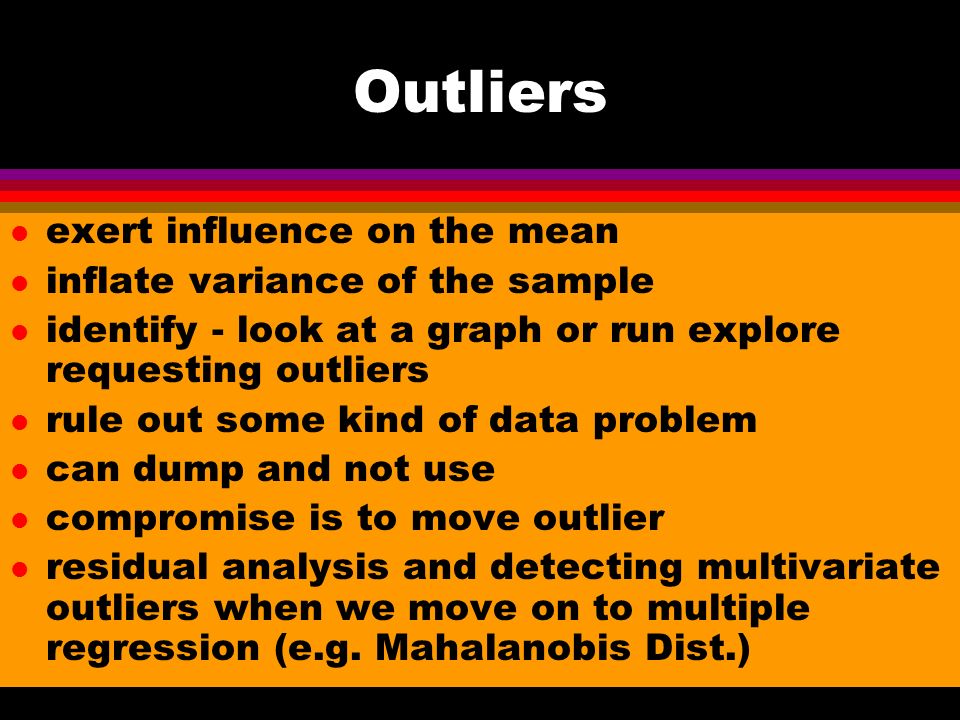 Outliers

- exert influence on the mean
- inflate variance of the sample
- identify - look at a graph or run explore requesting outliers
- rule out some kind of data problem
- can dump and not use
- compromise is to move outlier
- residual analysis and detecting multivariate outliers when we move on to multiple regression (e.g. Mahalanobis Dist.)